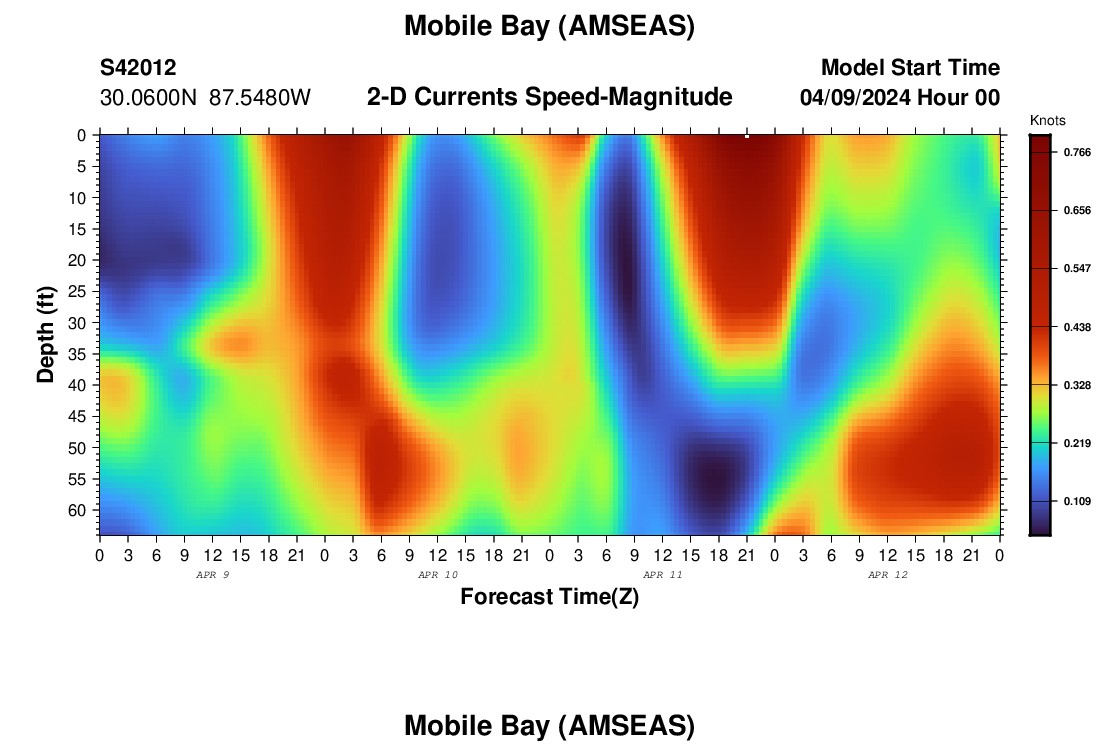 Mobile Bay (AMSEAS)

S42012
30.0600N 87.5480W

2-D Currents Speed-Magnitude

Model Start Time
04/09/2024 Hour 00

Knots
0.766
0.656
0.547
0.438
0.328
0.219
0.109

Depth (ft)
0
5
10
15
20
25
30
35
40
45
50
55
60

0 3 6 9 12 15 18 21 0 3 6 9 12 15 18 21 0 3 6 9 12 15 18 21 0 3 6 9 12 15 18 21 0

APR 9
APR 10
APR 11
APR 12

Forecast Time(Z)

Mobile Bay (AMSEAS)